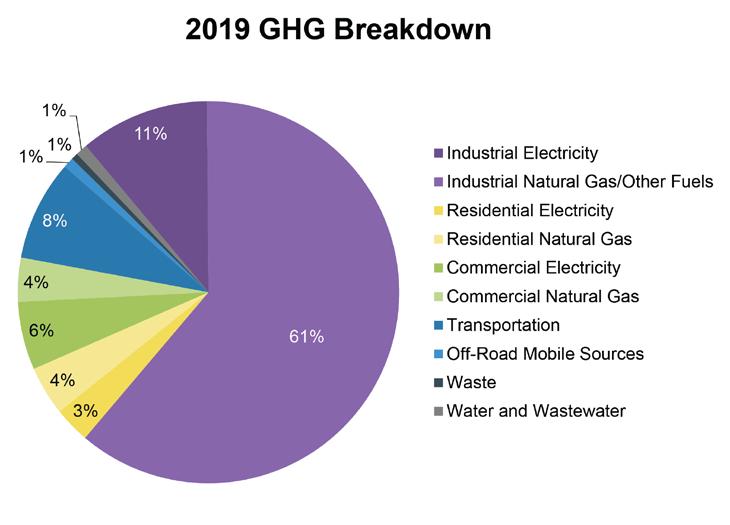 2019 GHG Breakdown

1%
1%
1%
11%
8%
4%
6%
4%
3%
61%

Industrial Electricity
Industrial Natural Gas/Other Fuels
Residential Electricity
Residential Natural Gas
Commercial Electricity
Commercial Natural Gas
Transportation
Off-Road Mobile Sources
Waste
Water and Wastewater